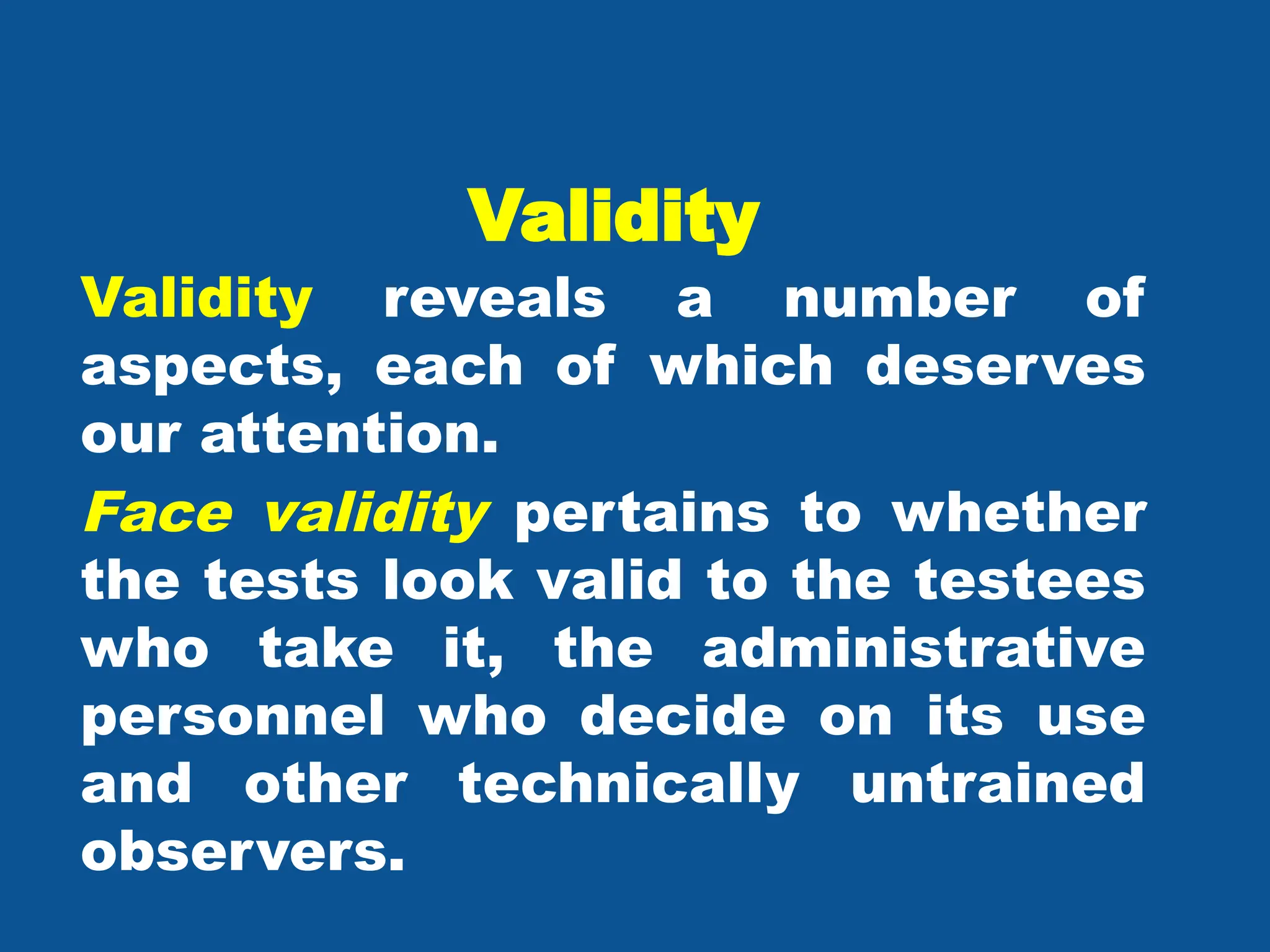 Validity

Validity reveals a number of aspects, each of which deserves our attention.

Face validity pertains to whether the tests look valid to the testees who take it, the administrative personnel who decide on its use and other technically untrained observers.